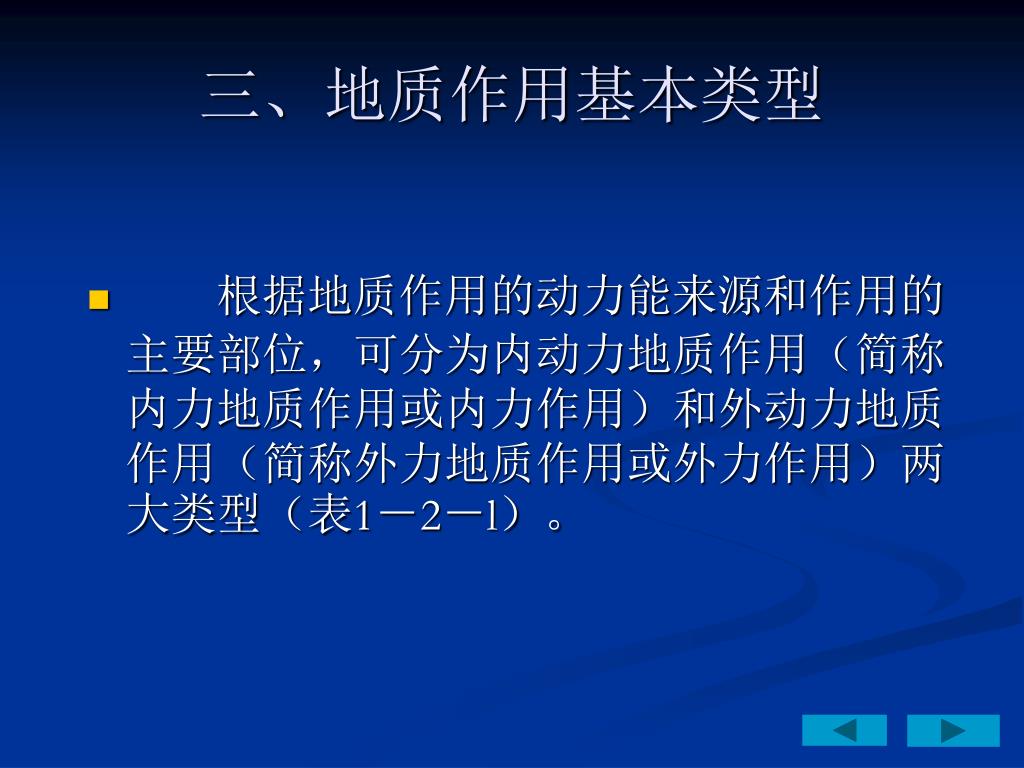 三、地质作用基本类型

根据地质作用的动力能来源和作用的主要部位，可分为内动力地质作用（简称内力地质作用或内力作用）和外动力地质作用（简称外力地质作用或外力作用）两大类型（表1－2－1）。